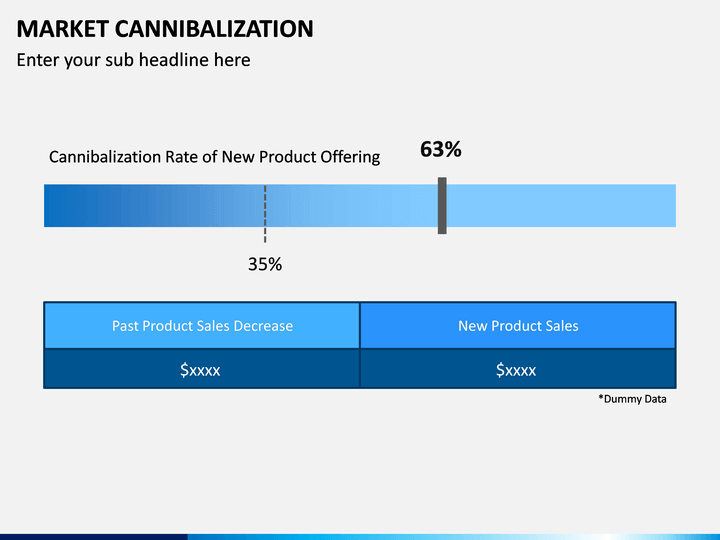 MARKET CANNIBALIZATION

Enter your sub headline here

Cannibalization Rate of New Product Offering

63%

35%

| Past Product Sales Decrease | New Product Sales |
|---|---|
| \$xxxx | \$xxxx |

*Dummy Data